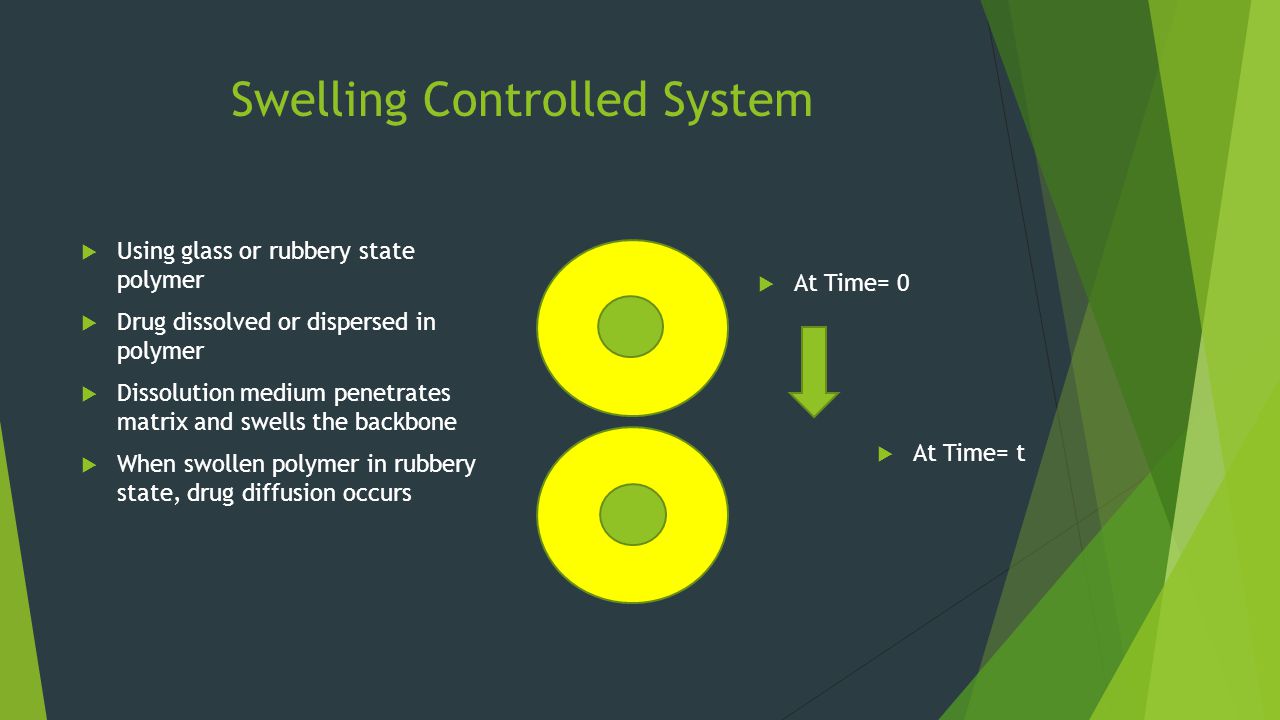 Swelling Controlled System

Using glass or rubbery state polymer

Drug dissolved or dispersed in polymer

Dissolution medium penetrates matrix and swells the backbone

When swollen polymer in rubbery state, drug diffusion occurs

At Time= 0

At Time= t